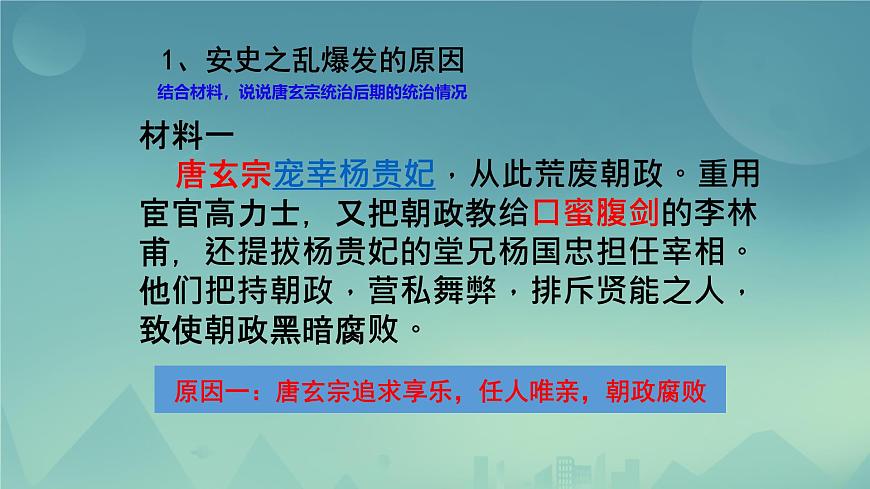 1、安史之乱爆发的原因

结合材料，说说唐玄宗统治后期的统治情况

材料一

唐玄宗宠幸杨贵妃，从此荒废朝政。重用宦官高力士，又把朝政教给口蜜腹剑的李林甫，还提拔杨贵妃的堂兄杨国忠担任宰相。他们把持朝政，营私舞弊，排斥贤能之人，致使朝政黑暗腐败。

原因一：唐玄宗追求享乐，任人唯亲，朝政腐败